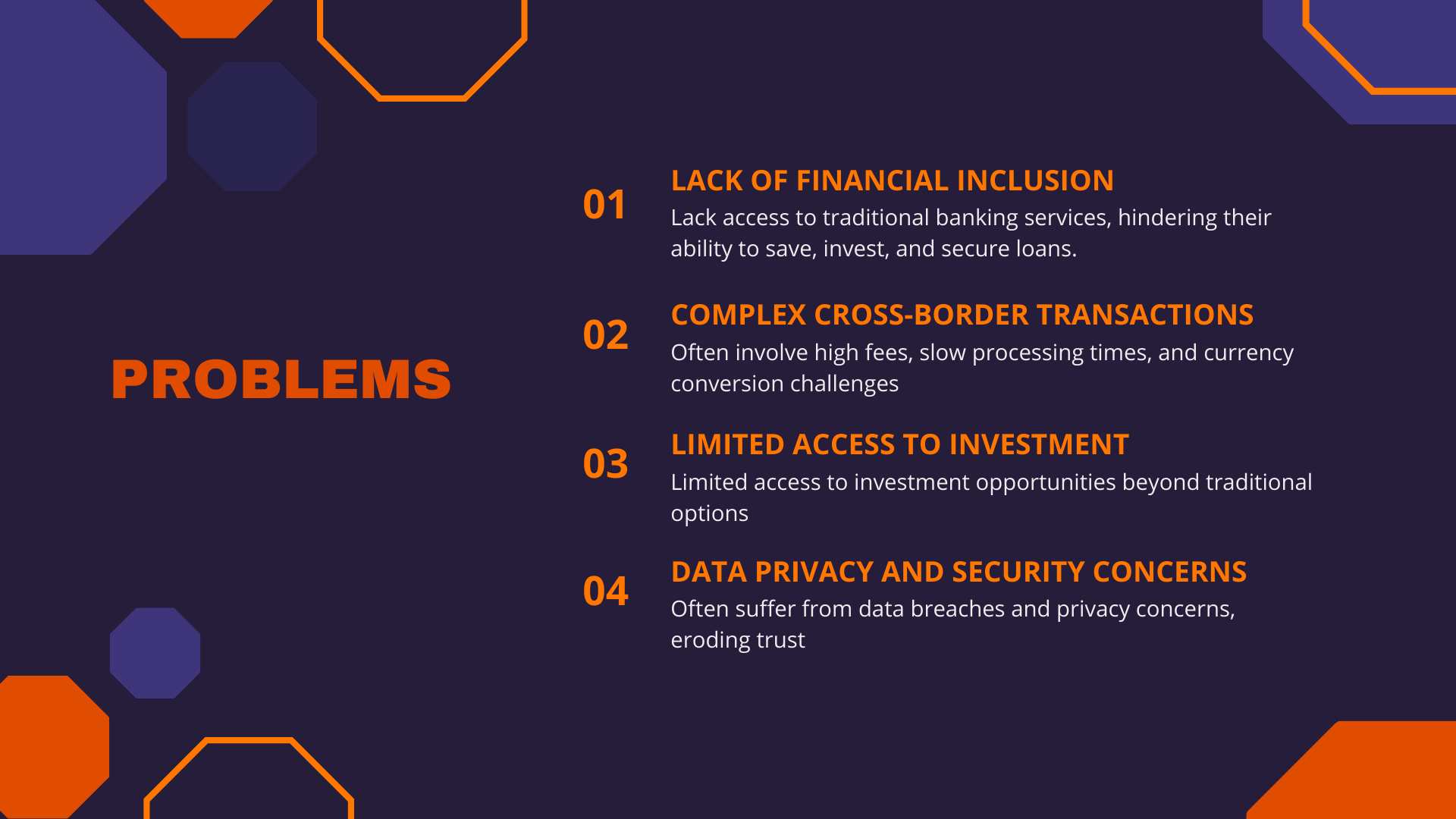 PROBLEMS

01
LACK OF FINANCIAL INCLUSION
Lack access to traditional banking services, hindering their ability to save, invest, and secure loans.

02
COMPLEX CROSS-BORDER TRANSACTIONS
Often involve high fees, slow processing times, and currency conversion challenges

03
LIMITED ACCESS TO INVESTMENT
Limited access to investment opportunities beyond traditional options

04
DATA PRIVACY AND SECURITY CONCERNS
Often suffer from data breaches and privacy concerns, eroding trust